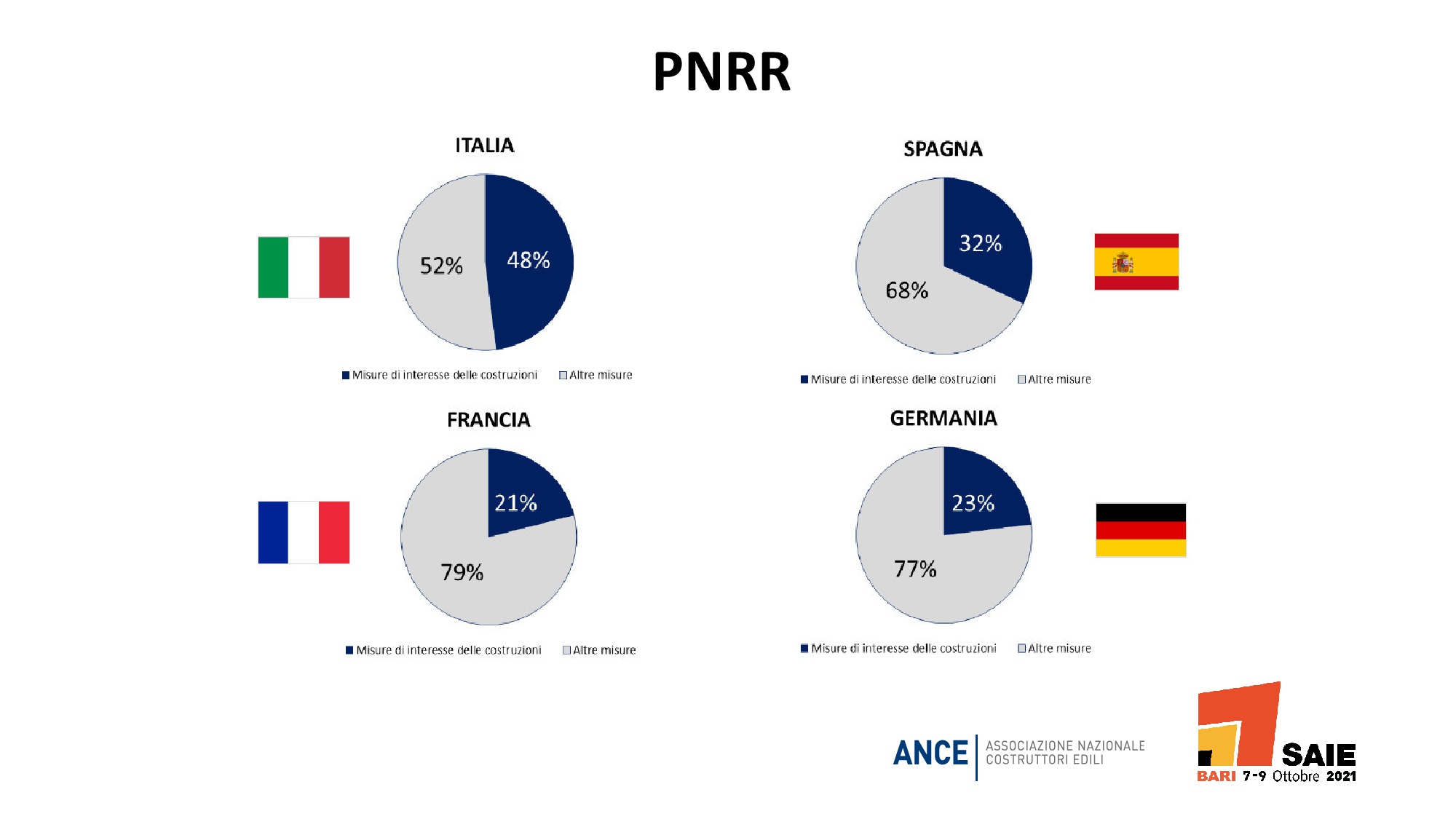 PNRR

ITALIA

52%
48%

Misure di interesse delle costruzioni   Altre misure

SPAGNA

32%
68%

Misure di interesse delle costruzioni   Altre misure

FRANCIA

21%
79%

Misure di interesse delle costruzioni   Altre misure

GERMANIA

23%
77%

Misure di interesse delle costruzioni   Altre misure

ANCE ASSOCIAZIONE NAZIONALE COSTRUTTORI EDILI

SAIE BARI 7-9 Ottobre 2021